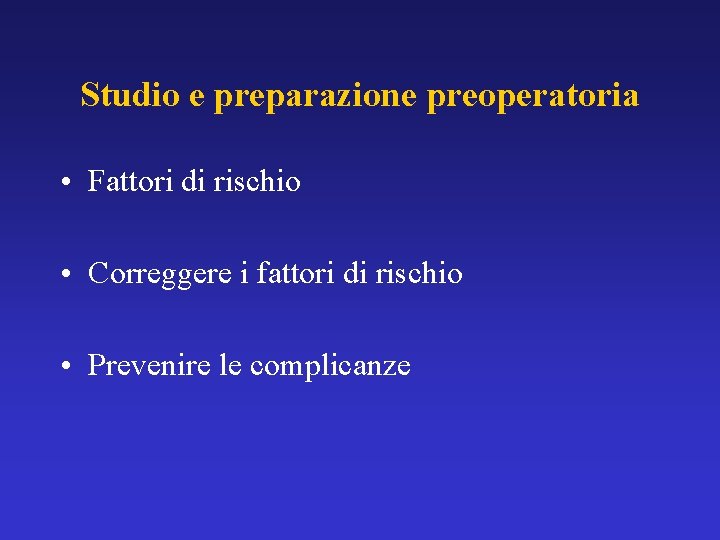 Studio e preparazione preoperatoria

• Fattori di rischio

• Correggere i fattori di rischio

• Prevenire le complicanze